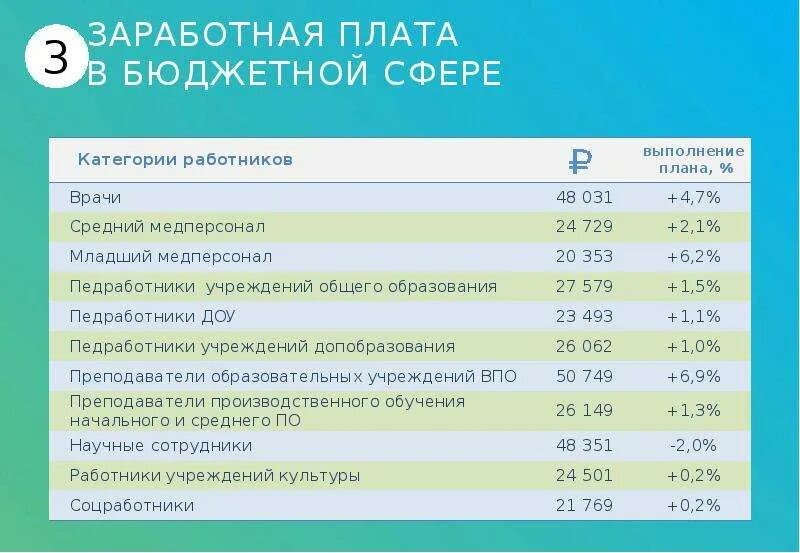 3 ЗАРАБОТНАЯ ПЛАТА В БЮДЖЕТНОЙ СФЕРЕ

| Категории работников | ₽ | выполнение плана, % |
|---|---|---|
| Врачи | 48 031 | +4,7% |
| Средний медперсонал | 24 729 | +2,1% |
| Младший медперсонал | 20 353 | +6,2% |
| Педработники учреждений общего образования | 27 579 | +1,5% |
| Педработники ДОУ | 23 493 | +1,1% |
| Педработники учреждений допобразования | 26 062 | +1,0% |
| Преподаватели образовательных учреждений ВПО | 50 749 | +6,9% |
| Преподаватели производственного обучения начального и среднего ПО | 26 149 | +1,3% |
| Научные сотрудники | 48 351 | -2,0% |
| Работники учреждений культуры | 24 501 | +0,2% |
| Соцработники | 21 769 | +0,2% |